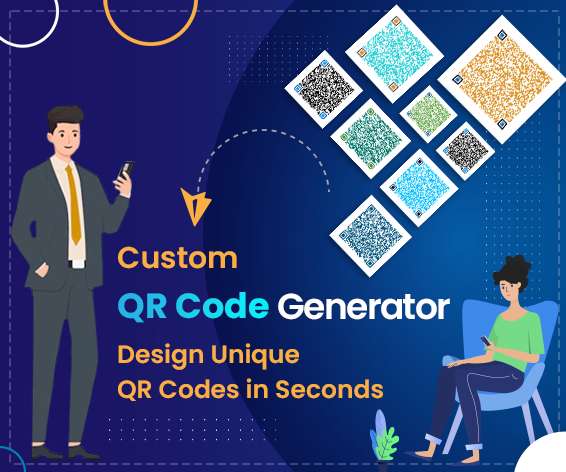 Custom
QR Code Generator
Design Unique
QR Codes in Seconds